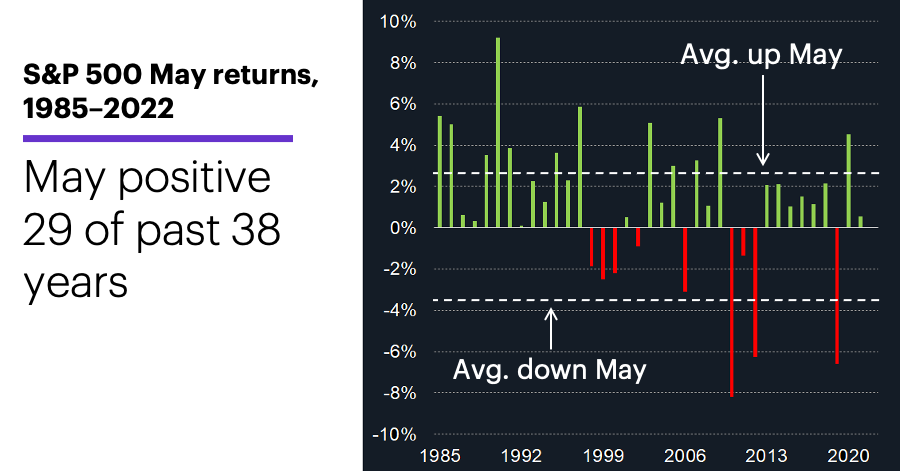 S&P 500 May returns, 1985–2022

May positive 29 of past 38 years

10%
8%
6%
4%
2%
0%
-2%
-4%
-6%
-8%
-10%

Avg. up May

Avg. down May

1985
1992
1999
2006
2013
2020